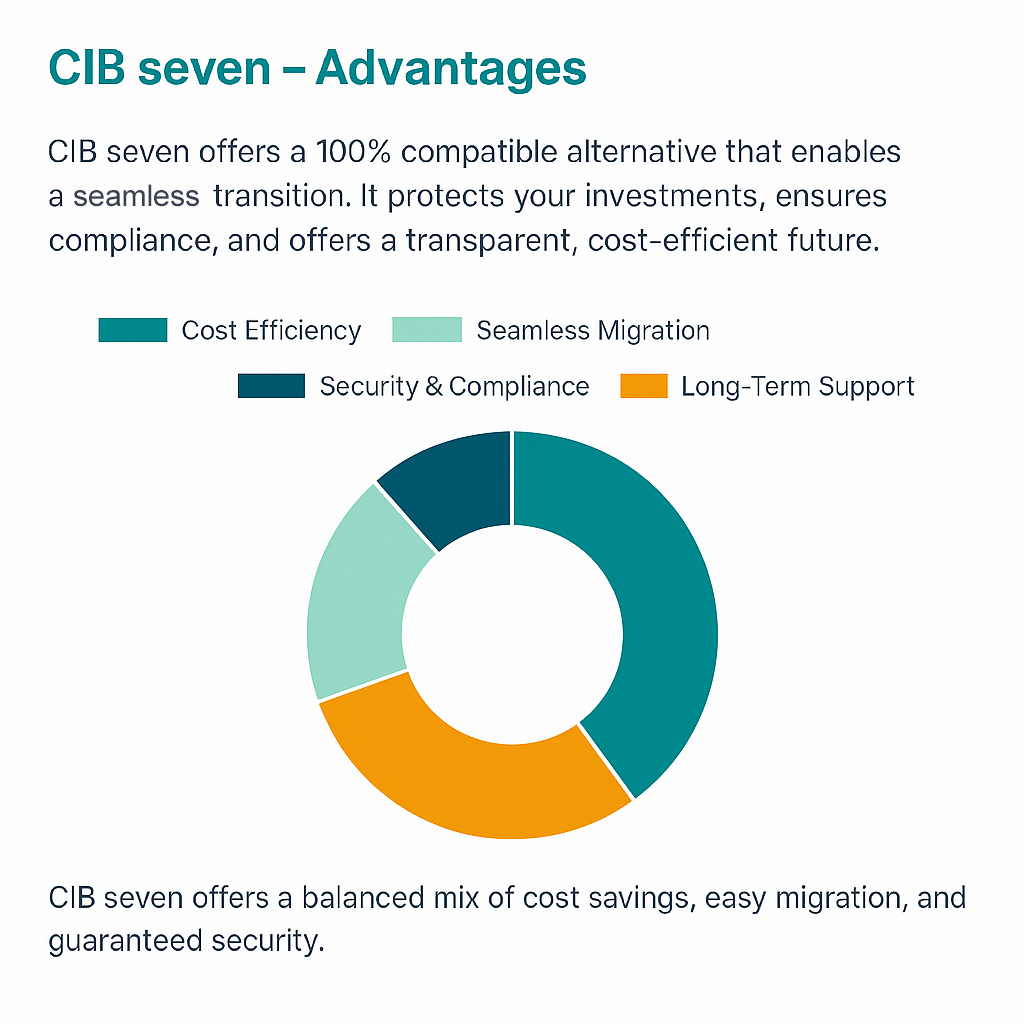 CIB seven – Advantages

CIB seven offers a 100% compatible alternative that enables a seamless transition. It protects your investments, ensures compliance, and offers a transparent, cost-efficient future.

Cost Efficiency
Seamless Migration
Security & Compliance
Long-Term Support

CIB seven offers a balanced mix of cost savings, easy migration, and guaranteed security.